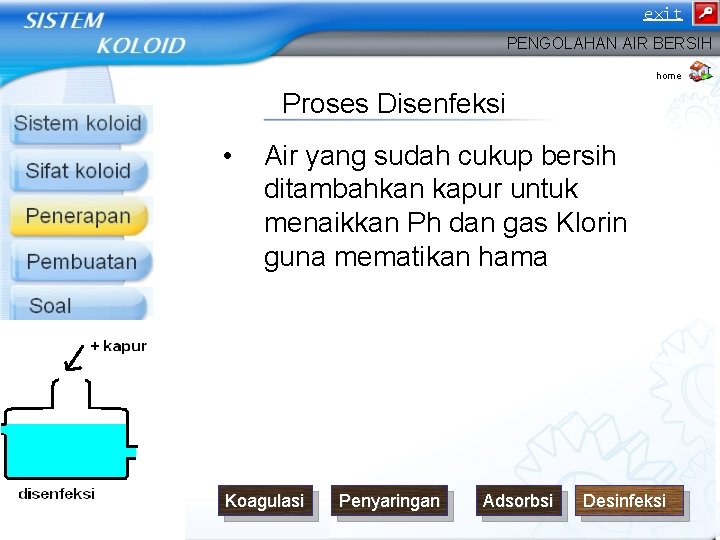 SISTEM KOLOID

exit

PENGOLAHAN AIR BERSIH

home

Sistem koloid
Sifat koloid
Penerapan
Pembuatan
Soal

Proses Disenfeksi

• Air yang sudah cukup bersih ditambahkan kapur untuk menaikkan Ph dan gas Klorin guna mematikan hama

+ kapur

disenfeksi

Koagulasi
Penyaringan
Adsorbsi
Desinfeksi